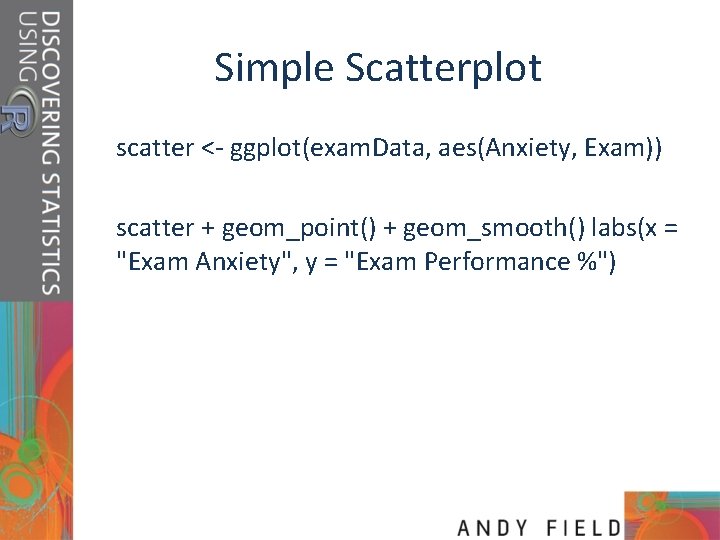 DISCOVERING STATISTICS USING R

Simple Scatterplot

scatter <- ggplot(examData, aes(Anxiety, Exam))

scatter + geom_point() + geom_smooth() labs(x = "Exam Anxiety", y = "Exam Performance %")

ANDY FIELD